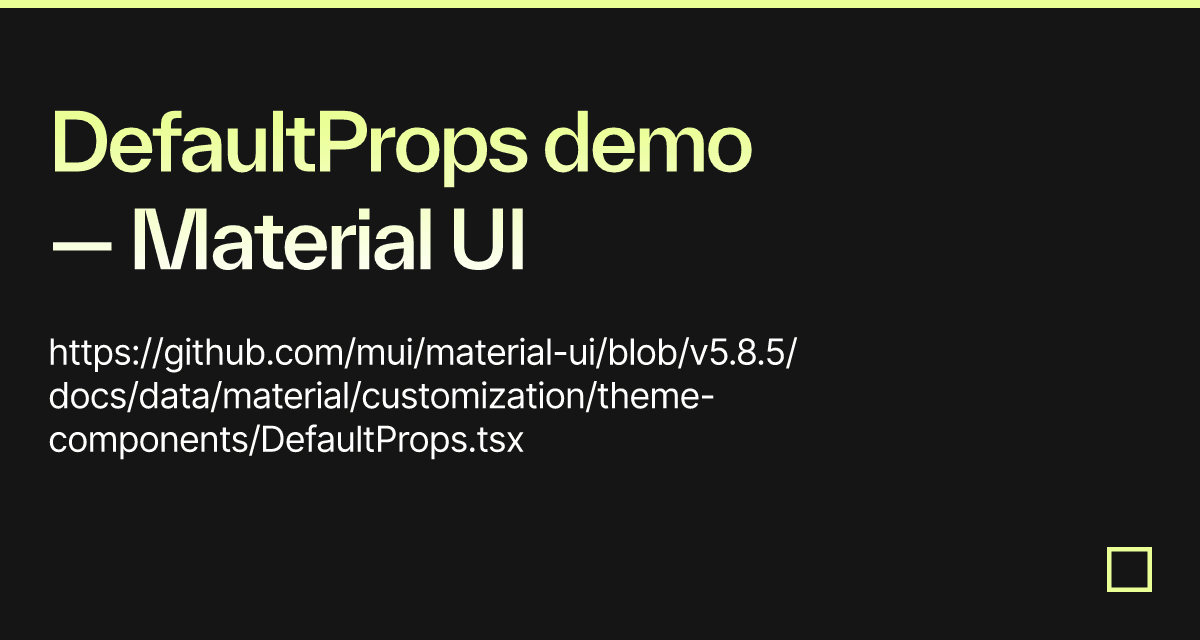 DefaultProps demo — Material UI

https://github.com/mui/material-ui/blob/v5.8.5/docs/data/material/customization/theme-components/DefaultProps.tsx